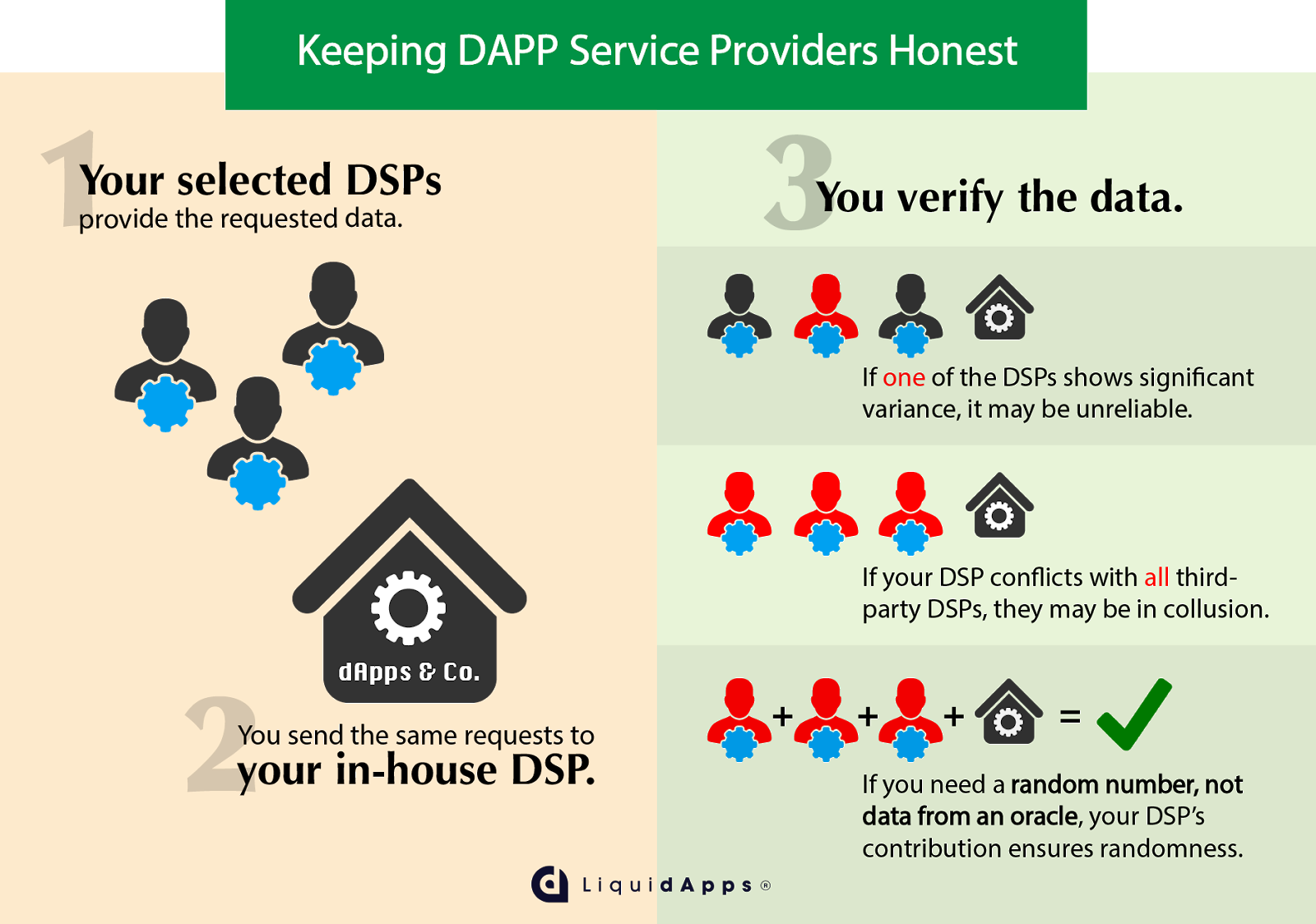 Keeping DAPP Service Providers Honest

1 Your selected DSPs provide the requested data.

dApps & Co.

2 You send the same requests to your in-house DSP.

3 You verify the data.

If one of the DSPs shows significant variance, it may be unreliable.

If your DSP conflicts with all third-party DSPs, they may be in collusion.

+ + + =

If you need a random number, not data from an oracle, your DSP's contribution ensures randomness.

LiquidApps®